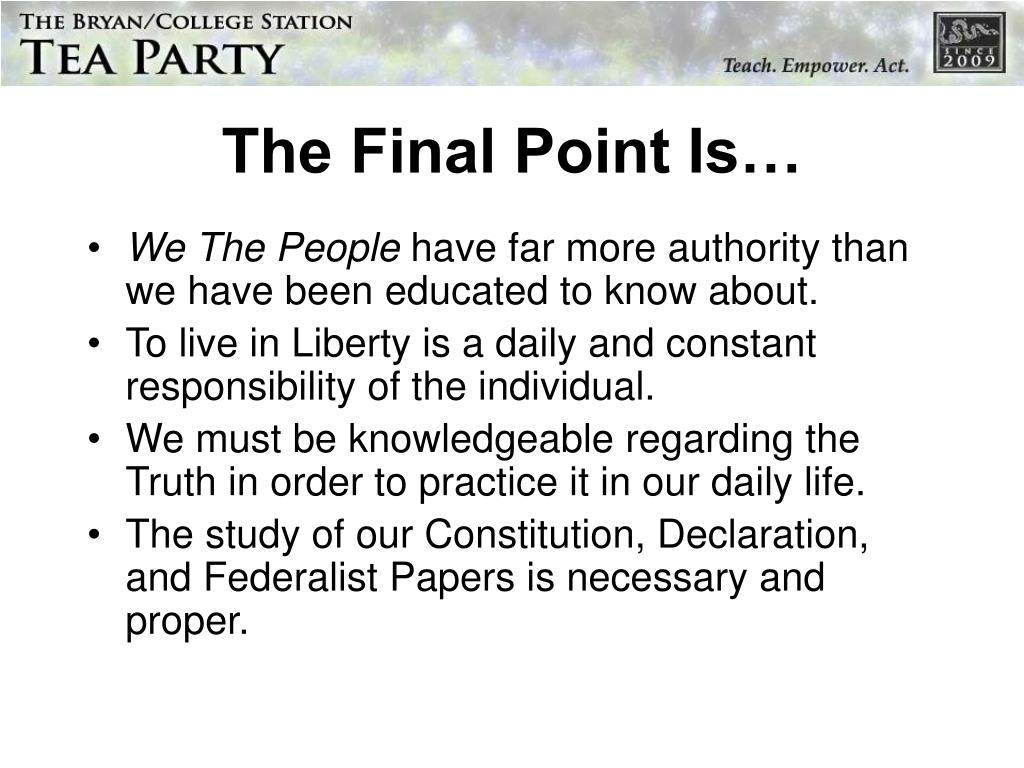 THE BRYAN/COLLEGE STATION
TEA PARTY

Teach. Empower. Act.

SINCE 2009

The Final Point Is…

• We The People have far more authority than we have been educated to know about.
• To live in Liberty is a daily and constant responsibility of the individual.
• We must be knowledgeable regarding the Truth in order to practice it in our daily life.
• The study of our Constitution, Declaration, and Federalist Papers is necessary and proper.